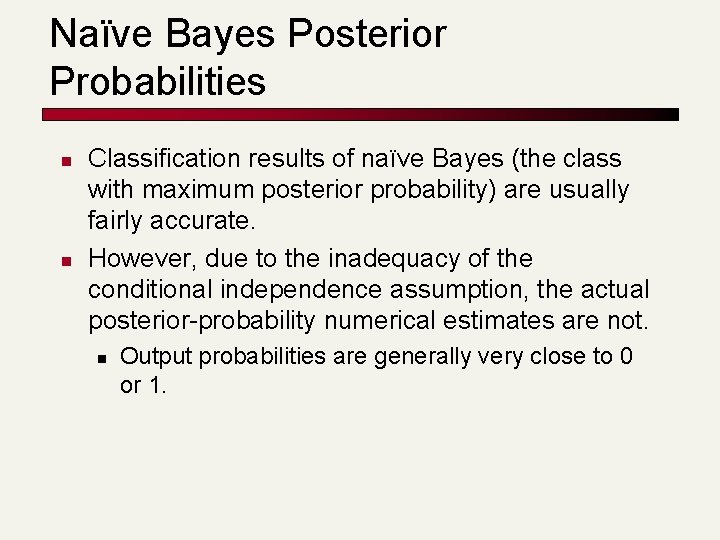 Naïve Bayes Posterior Probabilities

Classification results of naïve Bayes (the class with maximum posterior probability) are usually fairly accurate.

However, due to the inadequacy of the conditional independence assumption, the actual posterior-probability numerical estimates are not.

Output probabilities are generally very close to 0 or 1.